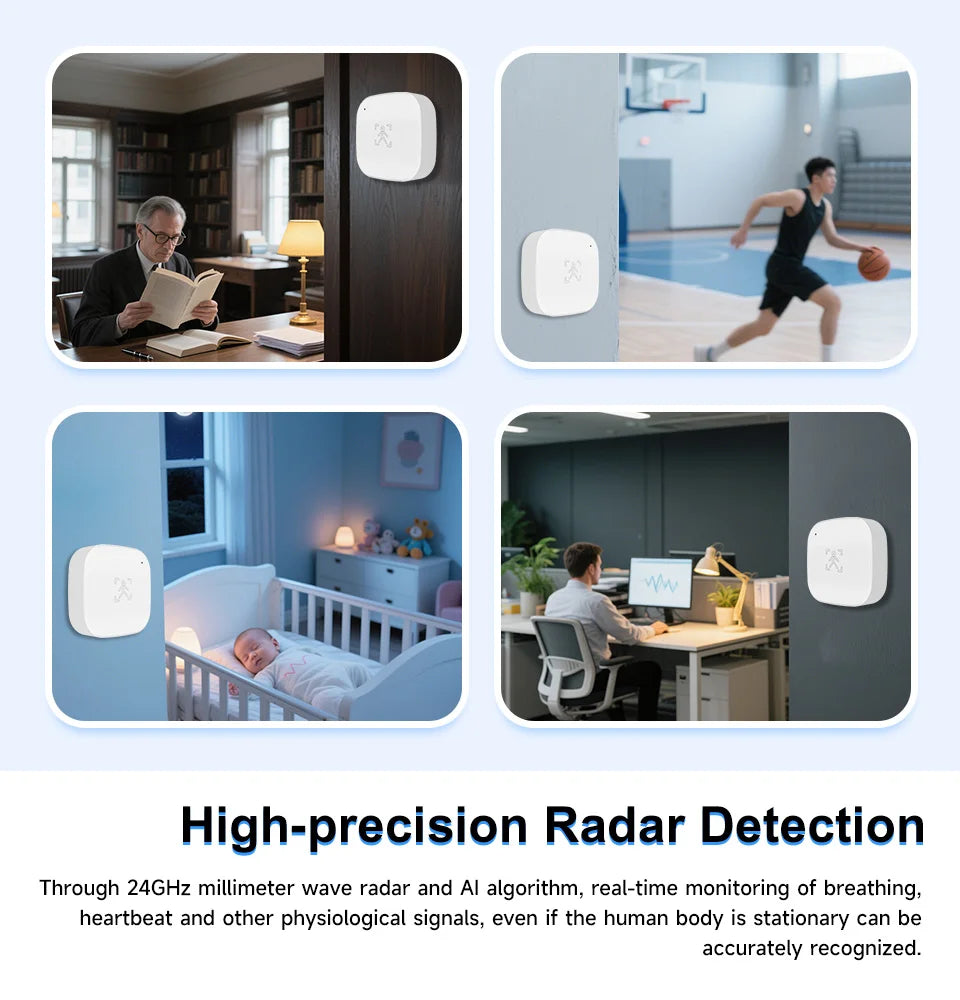 High-precision Radar Detection

Through 24GHz millimeter wave radar and AI algorithm, real-time monitoring of breathing, heartbeat and other physiological signals, even if the human body is stationary can be accurately recognized.